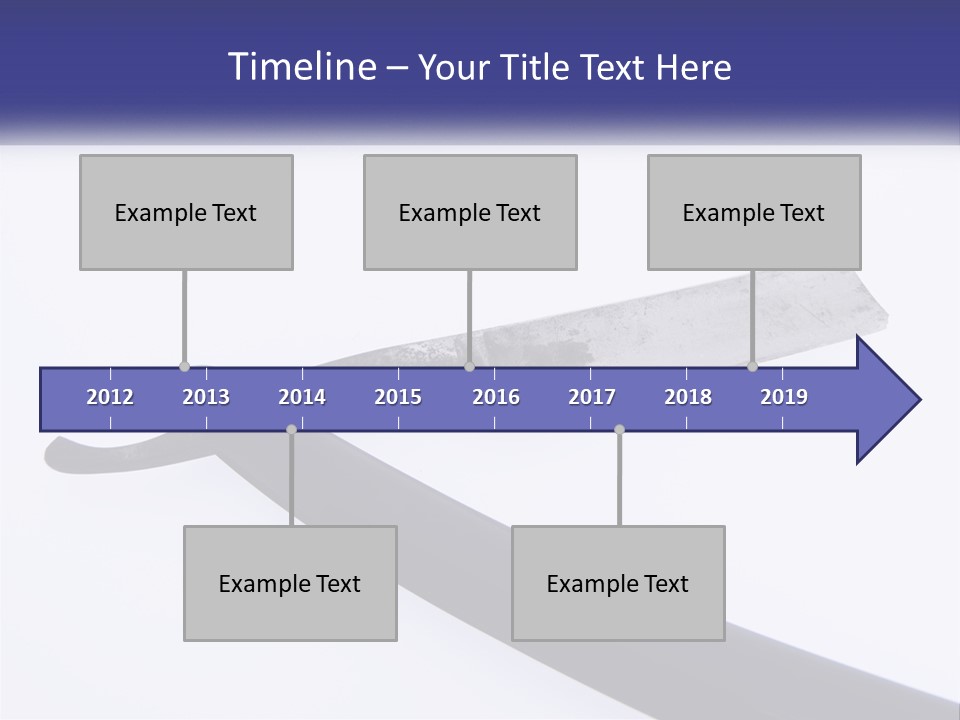 Timeline – Your Title Text Here

Example Text

Example Text

Example Text

2012 2013 2014 2015 2016 2017 2018 2019

Example Text

Example Text